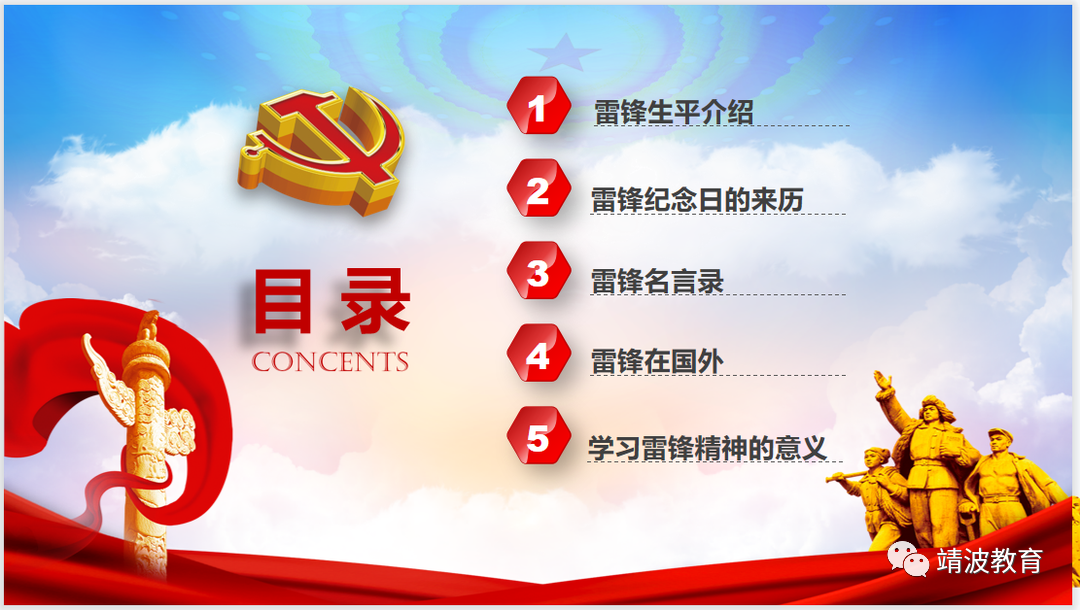 目录
CONCENTS

1 雷锋生平介绍

2 雷锋纪念日的来历

3 雷锋名言录

4 雷锋在国外

5 学习雷锋精神的意义

靖波教育